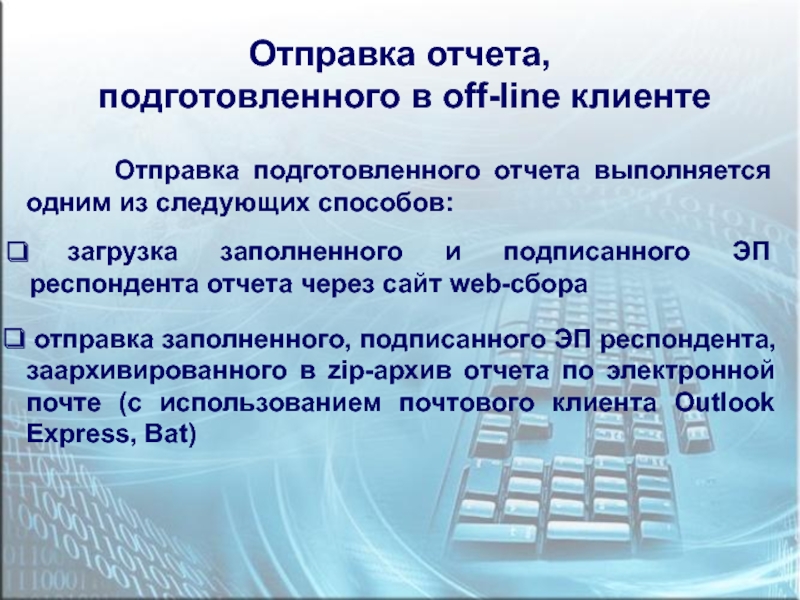 Отправка отчета,
подготовленного в off-line клиенте

Отправка подготовленного отчета выполняется одним из следующих способов:

❑ загрузка заполненного и подписанного ЭП респондента отчета через сайт web-сбора

❑ отправка заполненного, подписанного ЭП респондента, заархивированного в zip-архив отчета по электронной почте (с использованием почтового клиента Outlook Express, Bat)